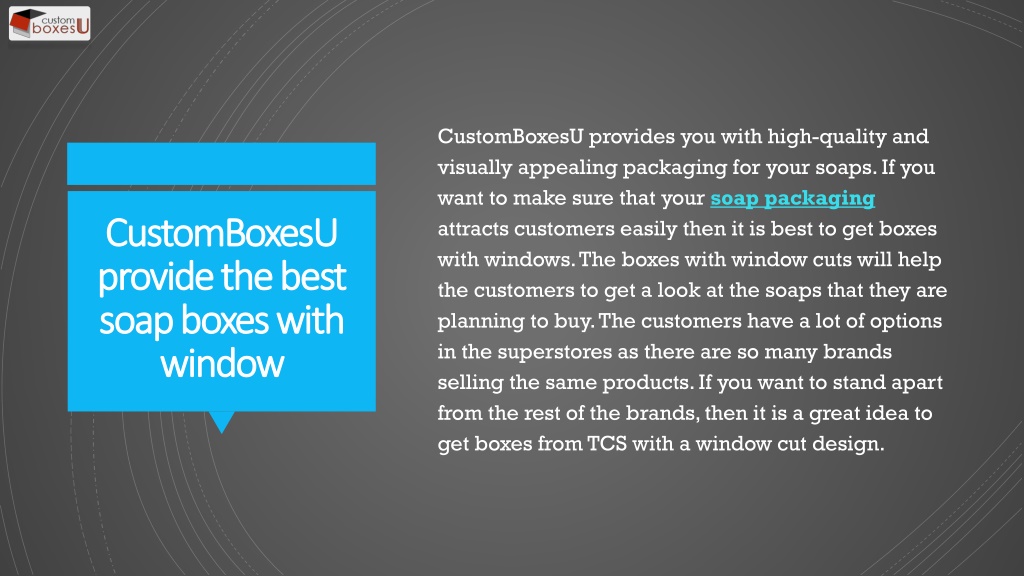 custom boxesU

CustomBoxesU provide the best soap boxes with window

CustomBoxesU provides you with high-quality and visually appealing packaging for your soaps. If you want to make sure that your soap packaging attracts customers easily then it is best to get boxes with windows. The boxes with window cuts will help the customers to get a look at the soaps that they are planning to buy. The customers have a lot of options in the superstores as there are so many brands selling the same products. If you want to stand apart from the rest of the brands, then it is a great idea to get boxes from TCS with a window cut design.